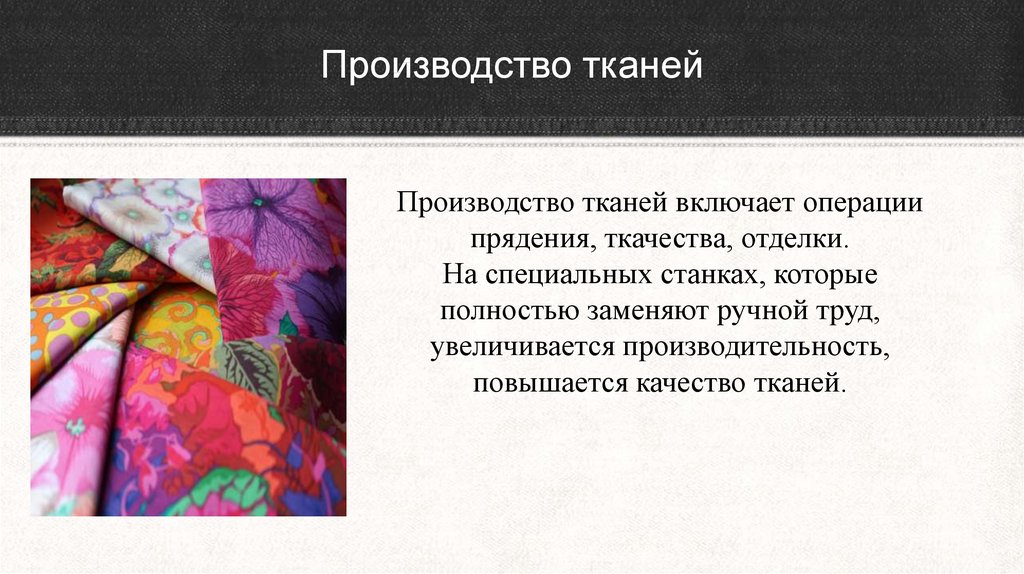 Производство тканей

Производство тканей включает операции прядения, ткачества, отделки.
На специальных станках, которые полностью заменяют ручной труд, увеличивается производительность, повышается качество тканей.